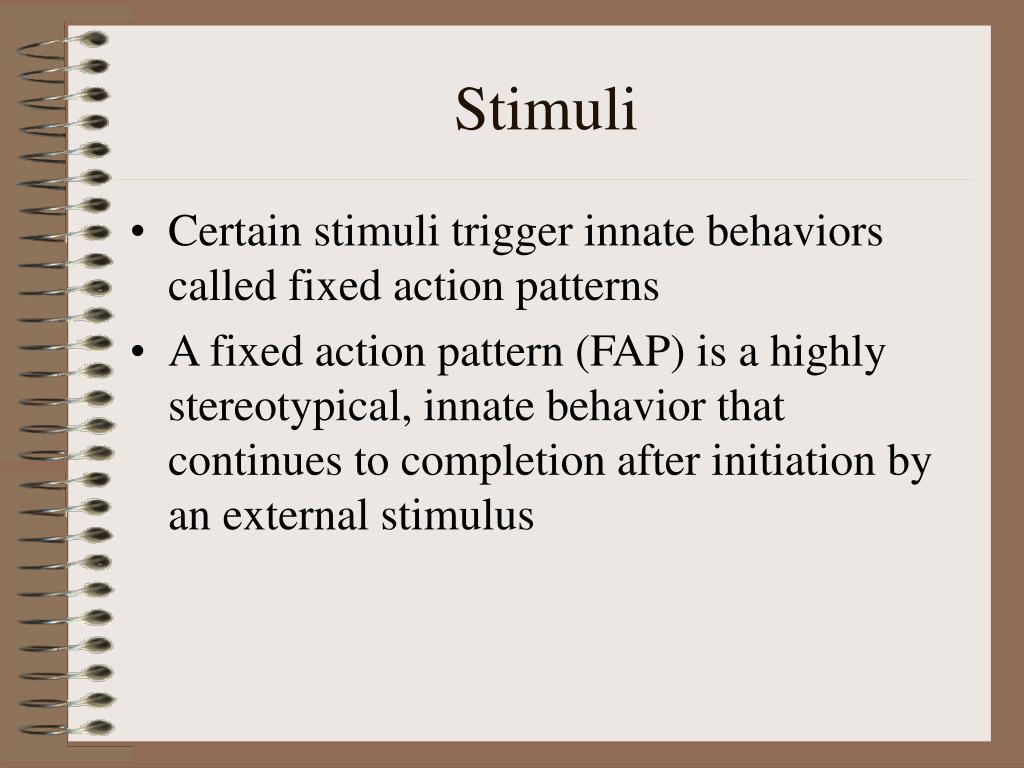 Stimuli

• Certain stimuli trigger innate behaviors called fixed action patterns

• A fixed action pattern (FAP) is a highly stereotypical, innate behavior that continues to completion after initiation by an external stimulus